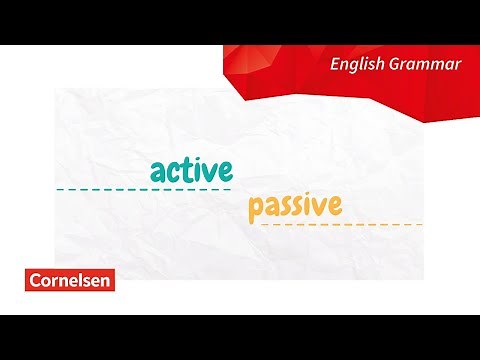 English Grammar

active

passive

Cornelsen